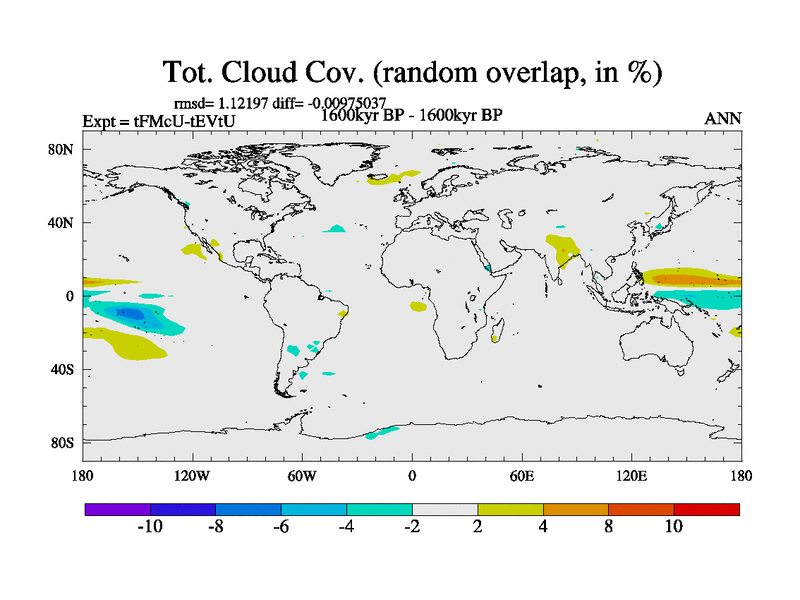 Tot. Cloud Cov. (random overlap, in %)

rmsd= 1.12197 diff= -0.00975037

Expt = tFMcU-tEVtU

1600kyr BP - 1600kyr BP

ANN

80N

40N

0

40S

80S

180

120W

60W

0

60E

120E

180

-10

-8

-6

-4

-2

2

4

8

10